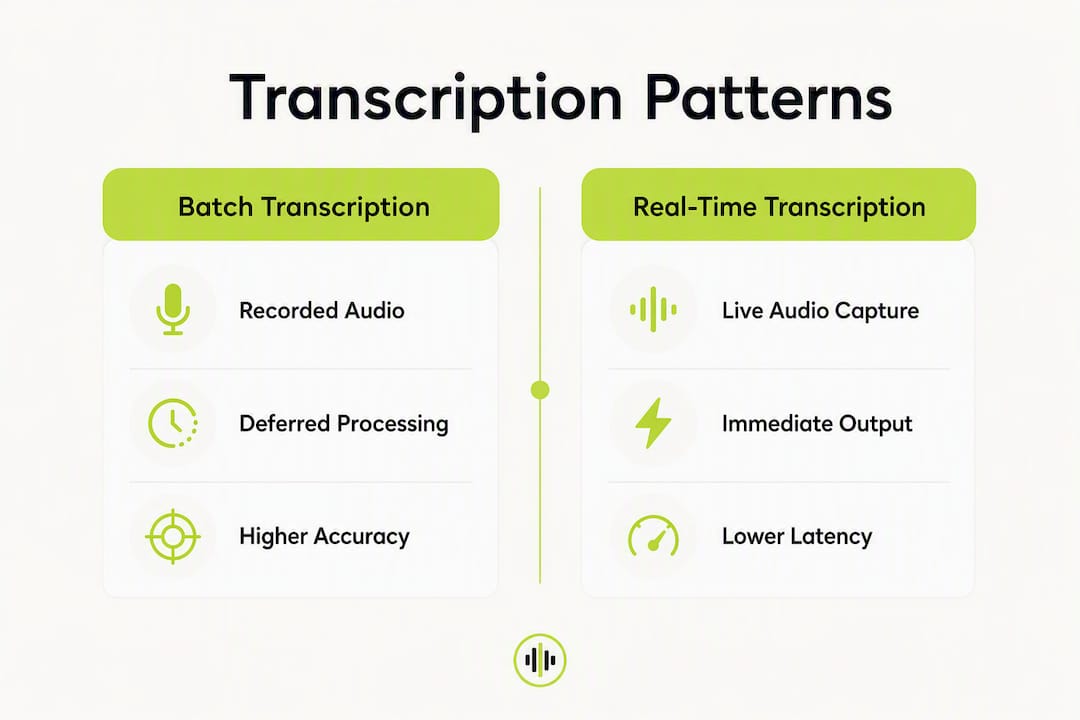 Transcription Patterns

Batch Transcription

Recorded Audio

Deferred Processing

Higher Accuracy

Real-Time Transcription

Live Audio Capture

Immediate Output

Lower Latency